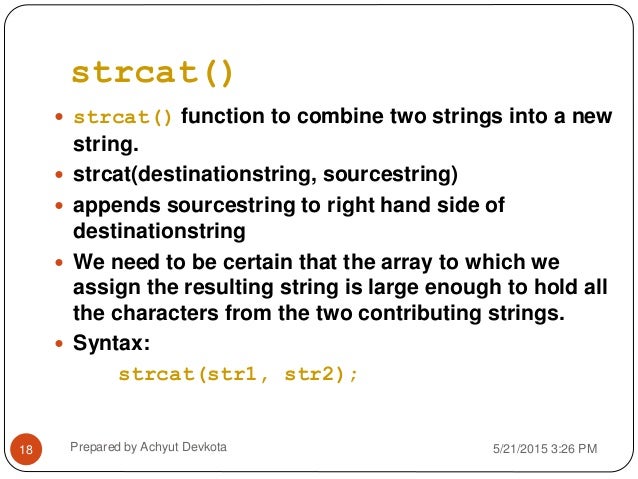 strcat()

- strcat() function to combine two strings into a new string.
- strcat(destinationstring, sourcestring)
- appends sourcestring to right hand side of destinationstring
- We need to be certain that the array to which we assign the resulting string is large enough to hold all the characters from the two contributing strings.
- Syntax:

strcat(str1, str2);

18

Prepared by Achyut Devkota

5/21/2015 3:26 PM